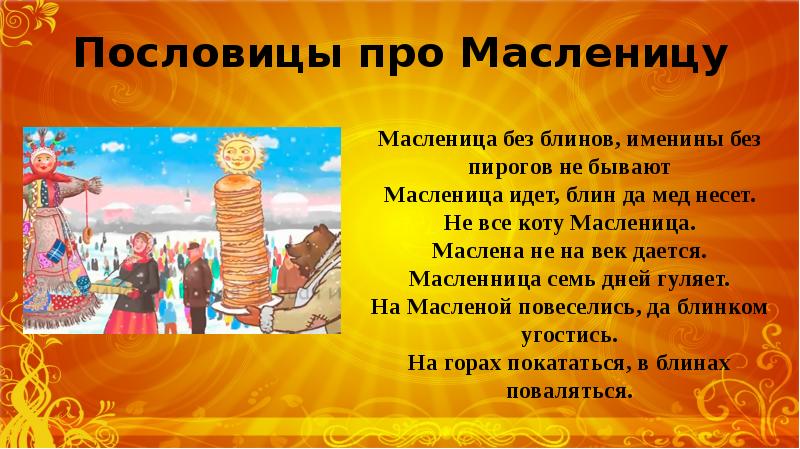 Пословицы про Масленицу

Масленица без блинов, именины без пирогов не бывают
Масленица идет, блин да мед несет.
Не все коту Масленица.
Маслена не на век дается.
Масленница семь дней гуляет.
На Масленой повеселись, да блинком угостись.
На горах покататься, в блинах поваляться.